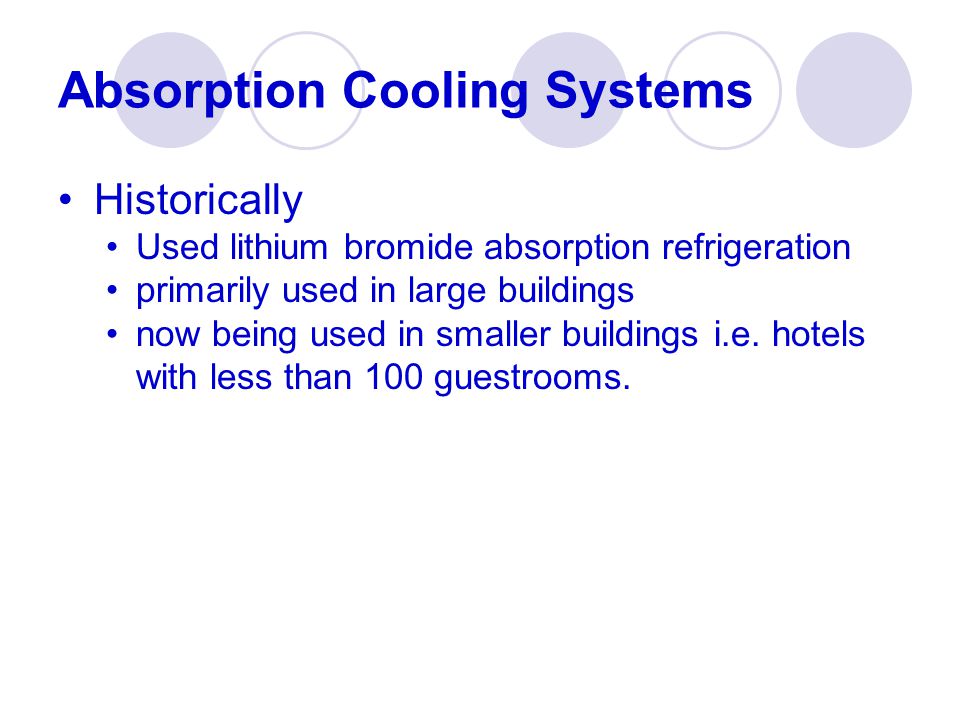 Absorption Cooling Systems

• Historically
 • Used lithium bromide absorption refrigeration
 • primarily used in large buildings
 • now being used in smaller buildings i.e. hotels with less than 100 guestrooms.